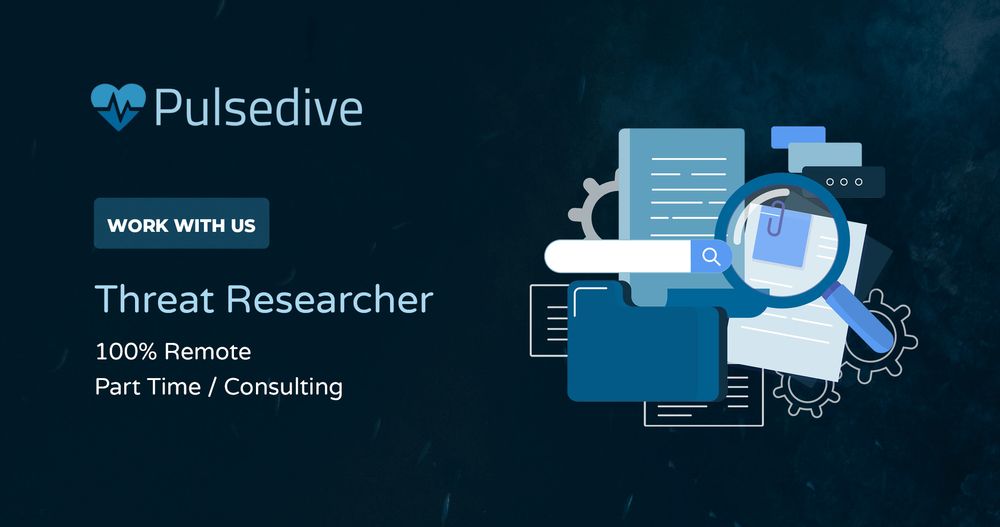 Pulsedive

WORK WITH US

Threat Researcher

100% Remote
Part Time / Consulting